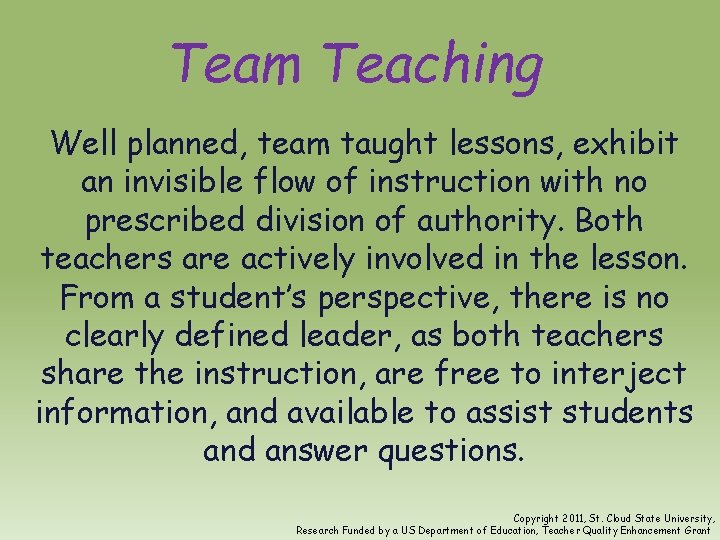 Team Teaching

Well planned, team taught lessons, exhibit an invisible flow of instruction with no prescribed division of authority. Both teachers are actively involved in the lesson. From a student's perspective, there is no clearly defined leader, as both teachers share the instruction, are free to interject information, and available to assist students and answer questions.

Copyright 2011, St. Cloud State University, Research Funded by a US Department of Education, Teacher Quality Enhancement Grant